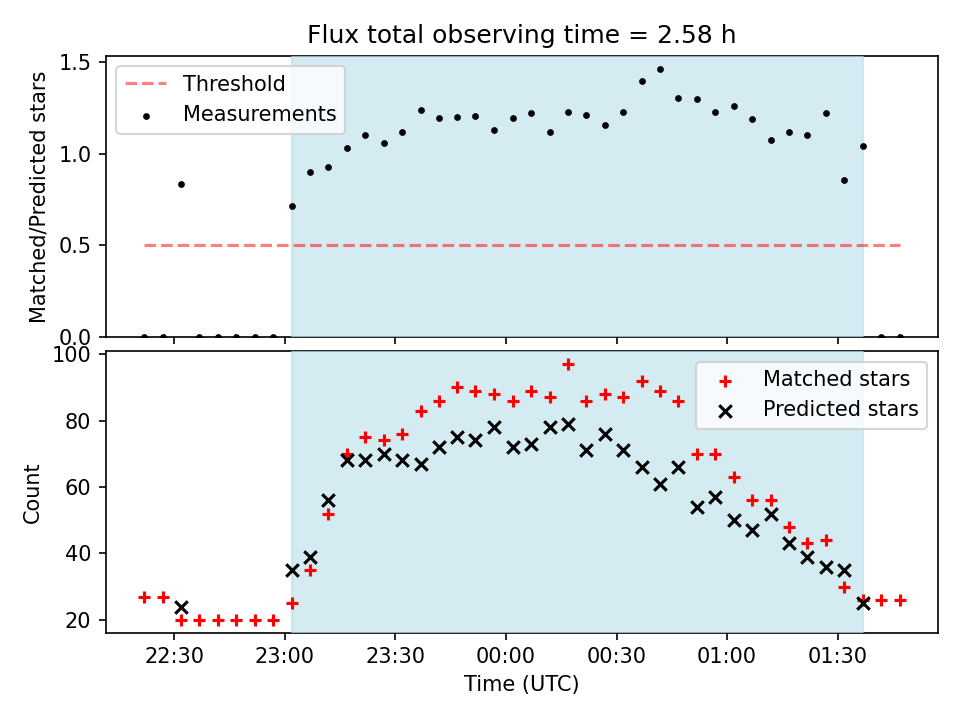 Flux total observing time = 2.58 h

Threshold
Measurements

Matched/Predicted stars

1.5
1.0
0.5
0.0

Matched stars
Predicted stars

Count

100
80
60
40
20

22:30
23:00
23:30
00:00
00:30
01:00
01:30

Time (UTC)